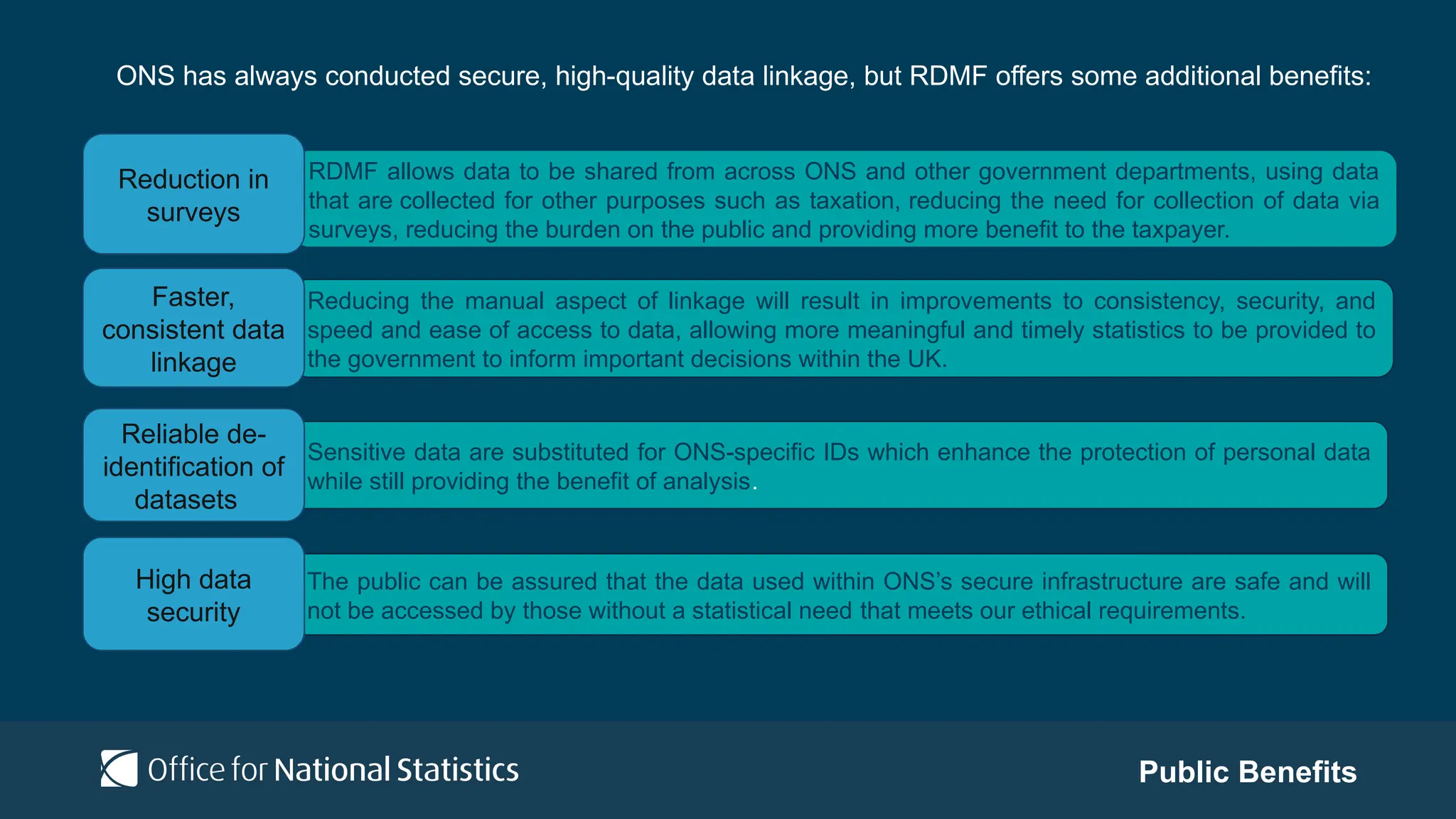 ONS has always conducted secure, high-quality data linkage, but RDMF offers some additional benefits:

Reduction in surveys

RDMF allows data to be shared from across ONS and other government departments, using data that are collected for other purposes such as taxation, reducing the need for collection of data via surveys, reducing the burden on the public and providing more benefit to the taxpayer.

Faster, consistent data linkage

Reducing the manual aspect of linkage will result in improvements to consistency, security, and speed and ease of access to data, allowing more meaningful and timely statistics to be provided to the government to inform important decisions within the UK.

Reliable de-identification of datasets

Sensitive data are substituted for ONS-specific IDs which enhance the protection of personal data while still providing the benefit of analysis.

High data security

The public can be assured that the data used within ONS's secure infrastructure are safe and will not be accessed by those without a statistical need that meets our ethical requirements.

Office for National Statistics

Public Benefits